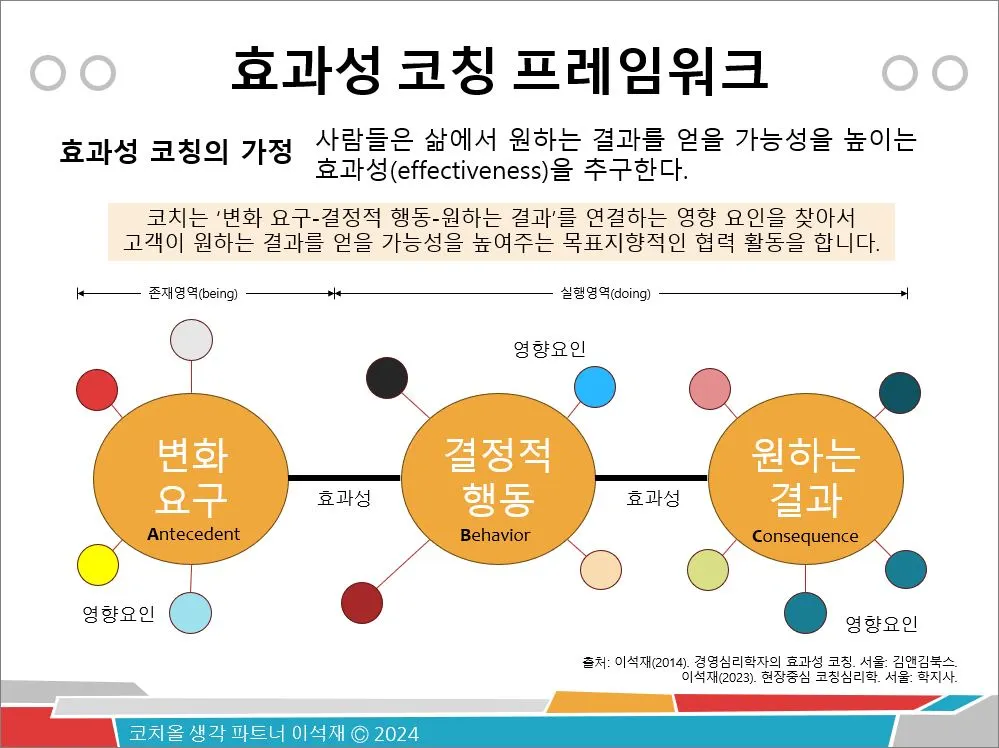 효과성 코칭 프레임워크

효과성 코칭의 가정 사람들은 삶에서 원하는 결과를 얻을 가능성을 높이는 효과성(effectiveness)을 추구한다.

코치는 '변화 요구-결정적 행동-원하는 결과'를 연결하는 영향 요인을 찾아서 고객이 원하는 결과를 얻을 가능성을 높여주는 목표지향적인 협력 활동을 합니다.

존재영역(being)

실행영역(doing)

영향요인

변화 요구
Antecedent

효과성

결정적 행동
Behavior

효과성

원하는 결과
Consequence

영향요인

영향요인

출처: 이석재(2014). 경영심리학자의 효과성 코칭. 서울: 김앤김북스.
이석재(2023). 현장중심 코칭심리학. 서울: 학지사.

코치올 생각 파트너 이석재 © 2024